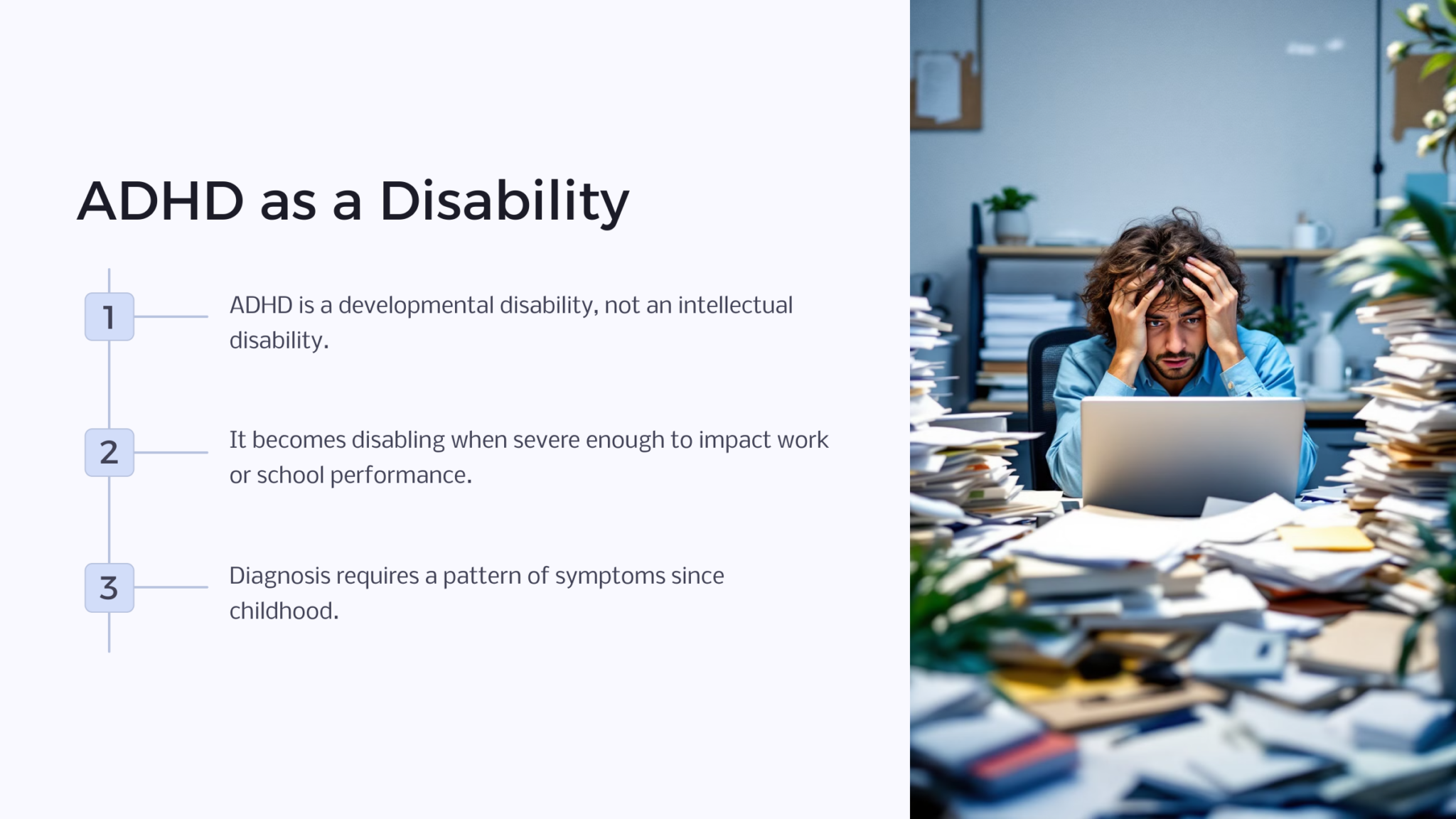 ADHD as a Disability

1

ADHD is a developmental disability, not an intellectual disability.

2

It becomes disabling when severe enough to impact work or school performance.

3

Diagnosis requires a pattern of symptoms since childhood.